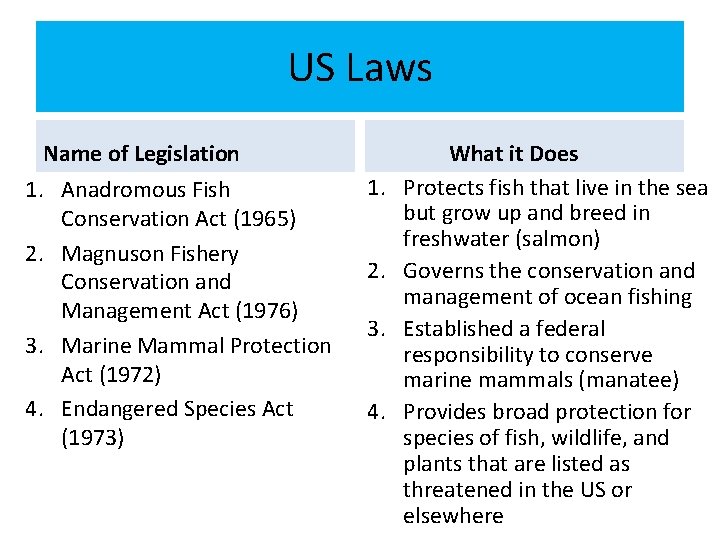 US Laws

Name of Legislation

1. Anadromous Fish Conservation Act (1965)
2. Magnuson Fishery Conservation and Management Act (1976)
3. Marine Mammal Protection Act (1972)
4. Endangered Species Act (1973)

What it Does

1. Protects fish that live in the sea but grow up and breed in freshwater (salmon)
2. Governs the conservation and management of ocean fishing
3. Established a federal responsibility to conserve marine mammals (manatee)
4. Provides broad protection for species of fish, wildlife, and plants that are listed as threatened in the US or elsewhere